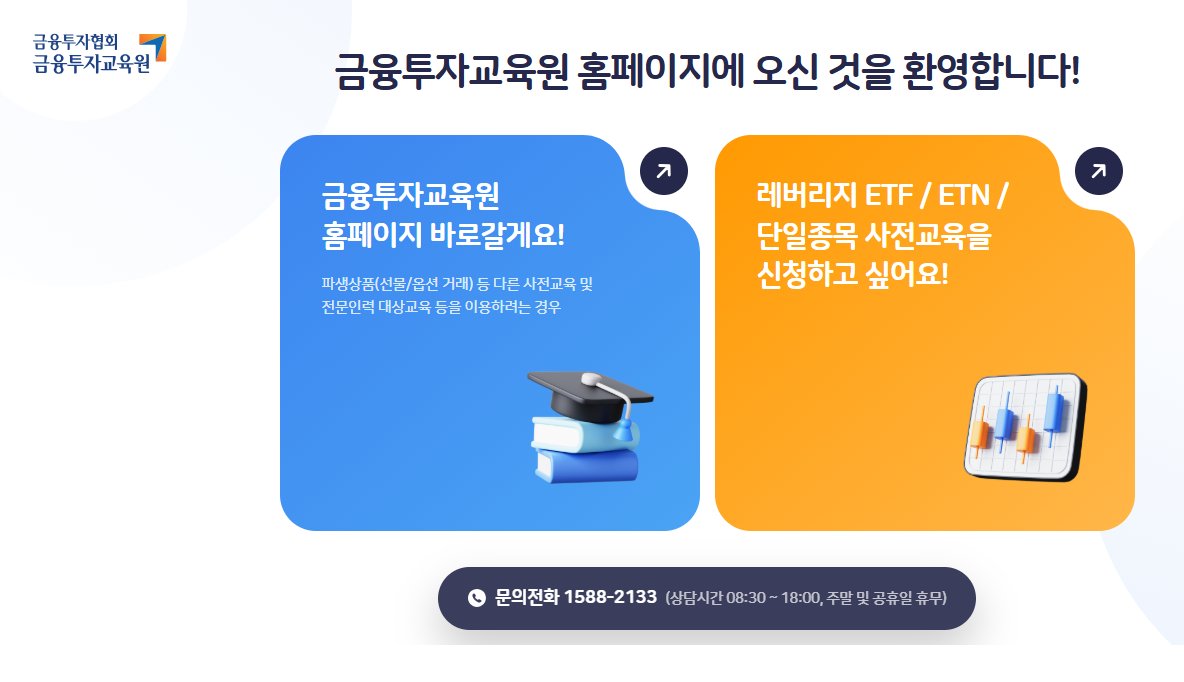 금융투자협회
금융투자교육원

금융투자교육원 홈페이지에 오신 것을 환영합니다!

금융투자교육원
홈페이지 바로갈게요!

파생상품(선물/옵션 거래) 등 다른 사전교육 및
전문인력 대상교육 등을 이용하려는 경우

레버리지 ETF / ETN /
단일종목 사전교육을
신청하고 싶어요!

문의전화 1588-2133 (상담시간 08:30 ~ 18:00, 주말 및 공휴일 휴무)